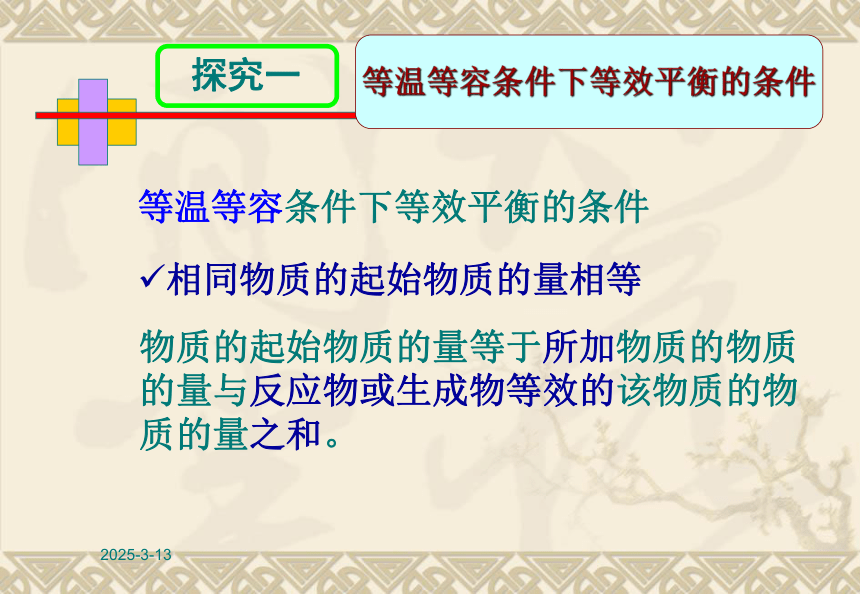 探究一

等温等容条件下等效平衡的条件

等温等容条件下等效平衡的条件

✓相同物质的起始物质的量相等

物质的起始物质的量等于所加物质的物质的量与反应物或生成物等效的该物质的物质的量之和。

2025-3-13